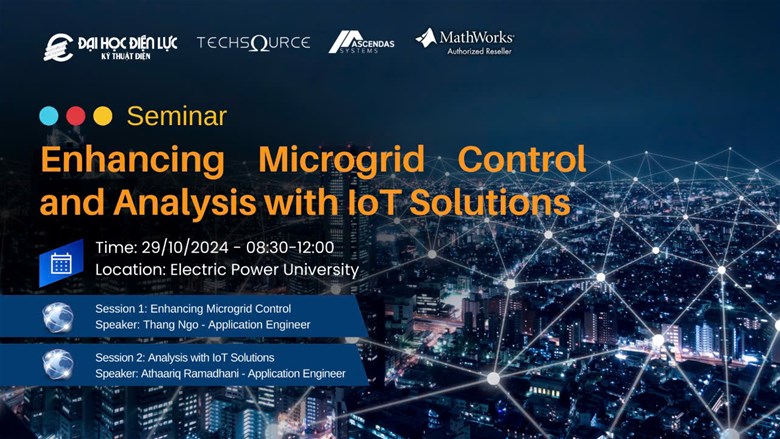 ĐẠI HỌC ĐIỆN LỰC
KỸ THUẬT ĐIỆN

TECHSOURCE

ASCENDAS SYSTEMS

MathWorks
Authorized Reseller

Seminar
Enhancing Microgrid Control and Analysis with IoT Solutions

Time: 29/10/2024 - 08:30-12:00
Location: Electric Power University

Session 1: Enhancing Microgrid Control
Speaker: Thang Ngo - Application Engineer

Session 2: Analysis with IoT Solutions
Speaker: Athaariq Ramadhani - Application Engineer